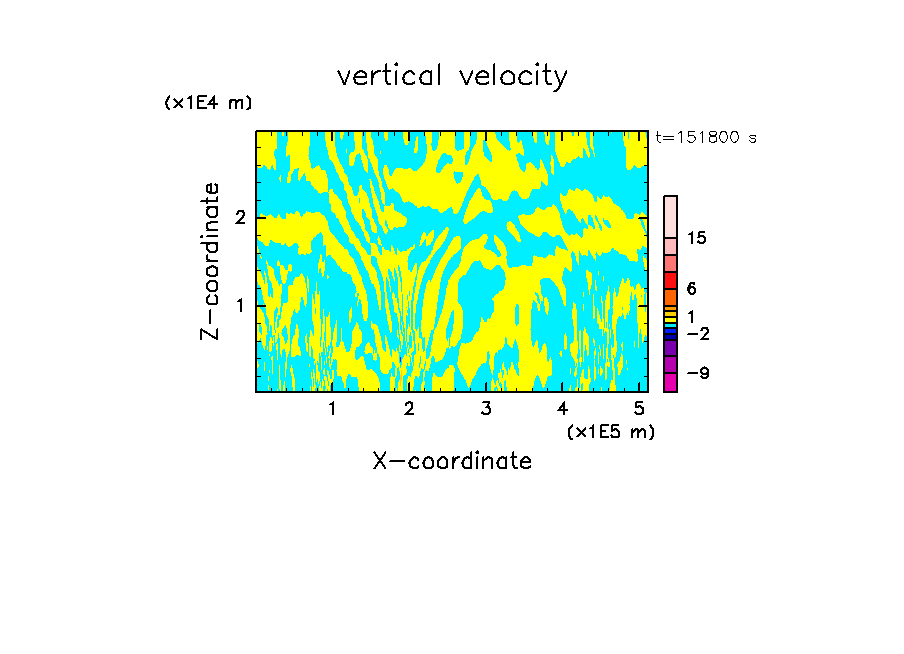 vertical velocity

(x1E4 m)

t=151800 s

Z-coordinate

2

1

15

6

1

−2

−9

1 2 3 4 5

(x1E5 m)

X-coordinate